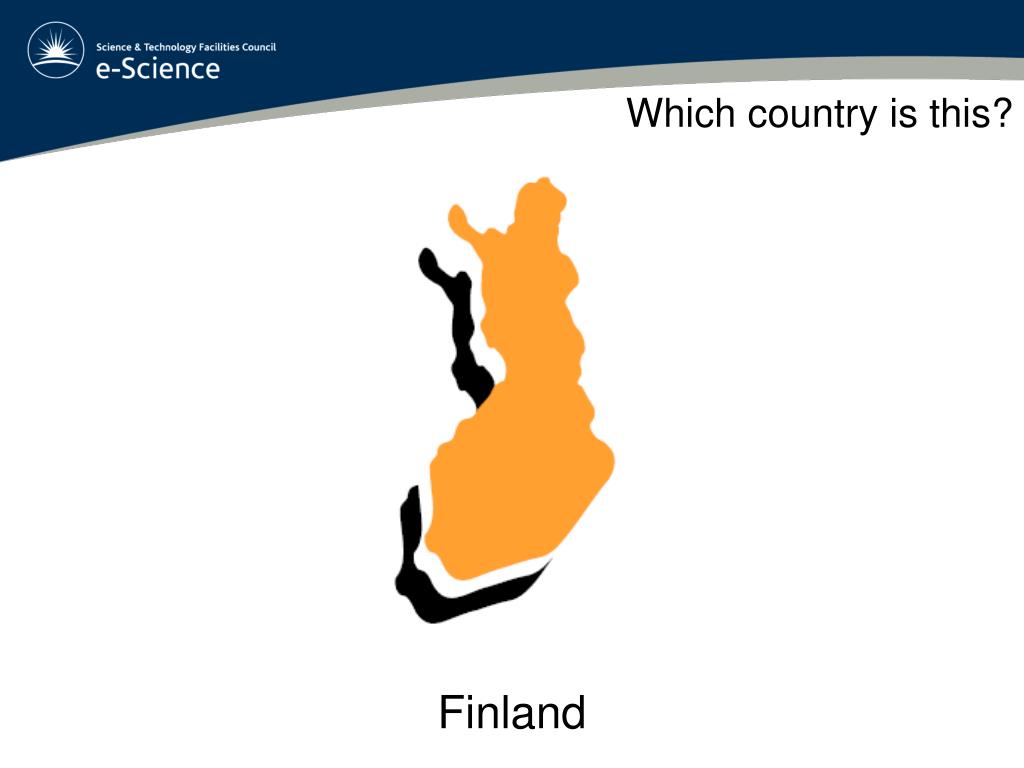 Science & Technology Facilities Council
e-Science

Which country is this?

Finland